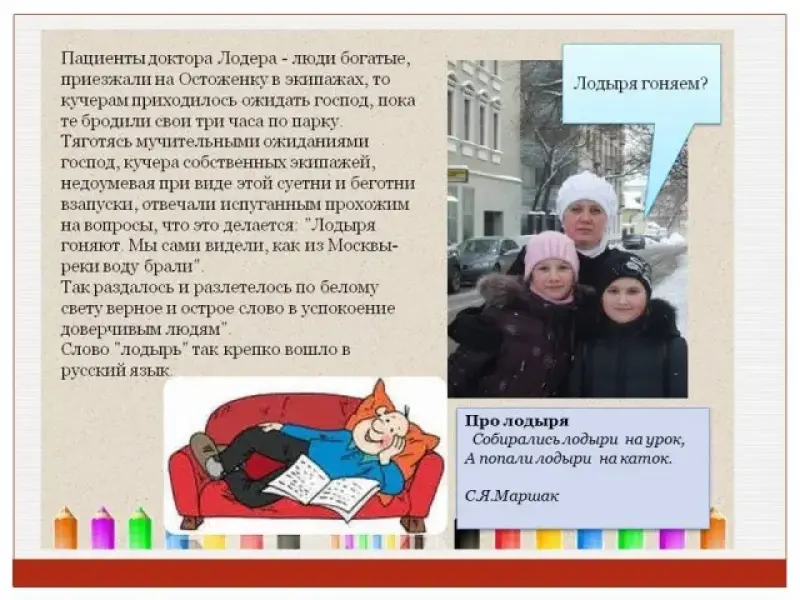 Пациенты доктора Лодера - люди богатые, приезжали на Остоженку в экипажах, то кучерам приходилось ожидать господ, пока те бродили свои три часа по парку. Тяготясь мучительными ожиданиями господ, кучера собственных экипажей, недоумевая при виде этой суетни и беготни взапуски, отвечали испуганным прохожим на вопросы, что это делается: "Лодыря гоняют. Мы сами видели, как из Москвы-реки воду брали".
Так раздалось и разлетелось по белому свету верное и острое слово в успокоение доверчивым людям".
Слово "лодырь" так крепко вошло в русский язык.

Лодыря гоняем?

Про лодыря
Собирались лодыри на урок,
А попали лодыри на каток.

С.Я.Маршак